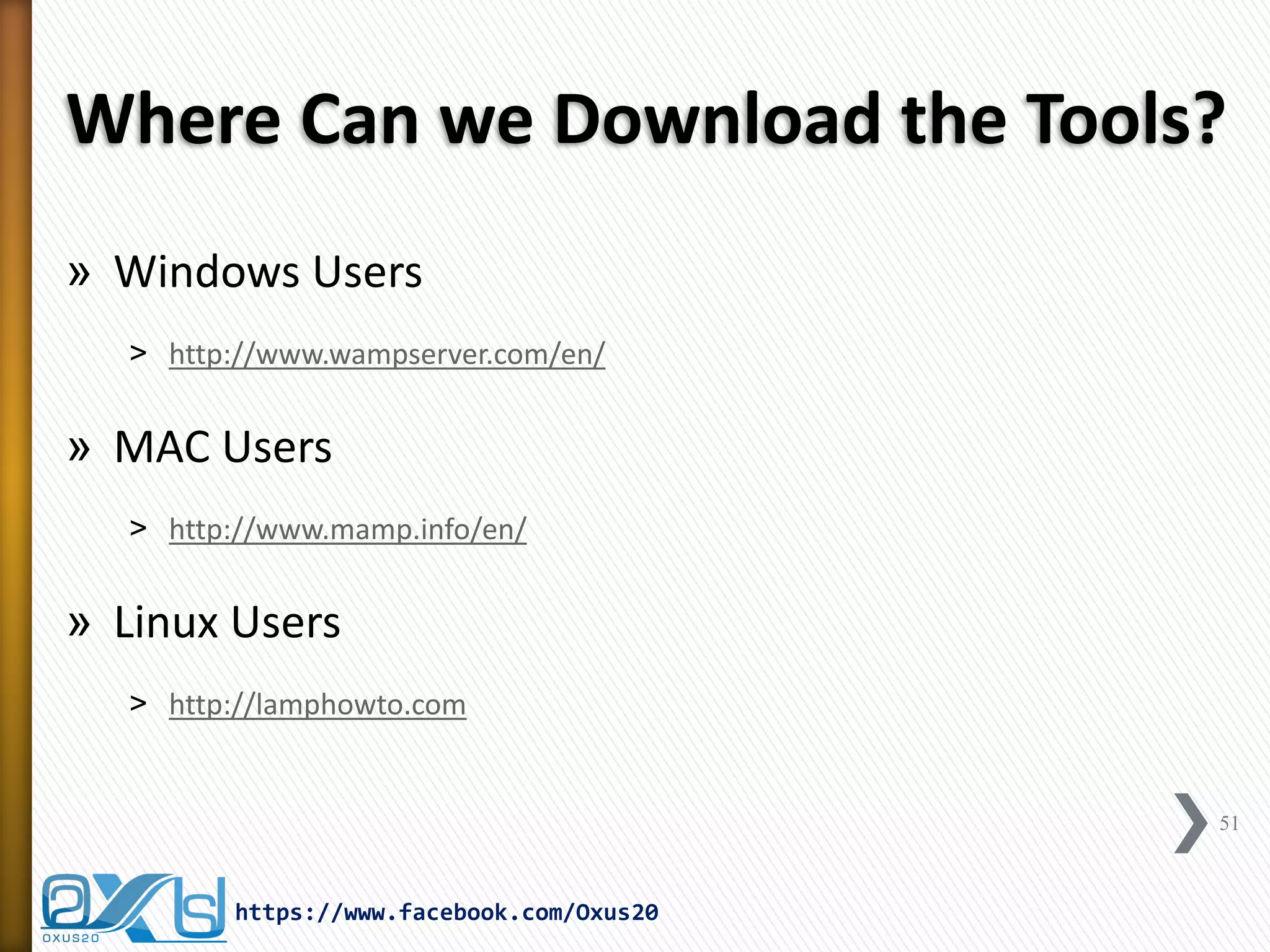 Where Can we Download the Tools?

» Windows Users

> http://www.wampserver.com/en/

» MAC Users

> http://www.mamp.info/en/

» Linux Users

> http://lamphowto.com

51

OXUS20

https://www.facebook.com/Oxus20